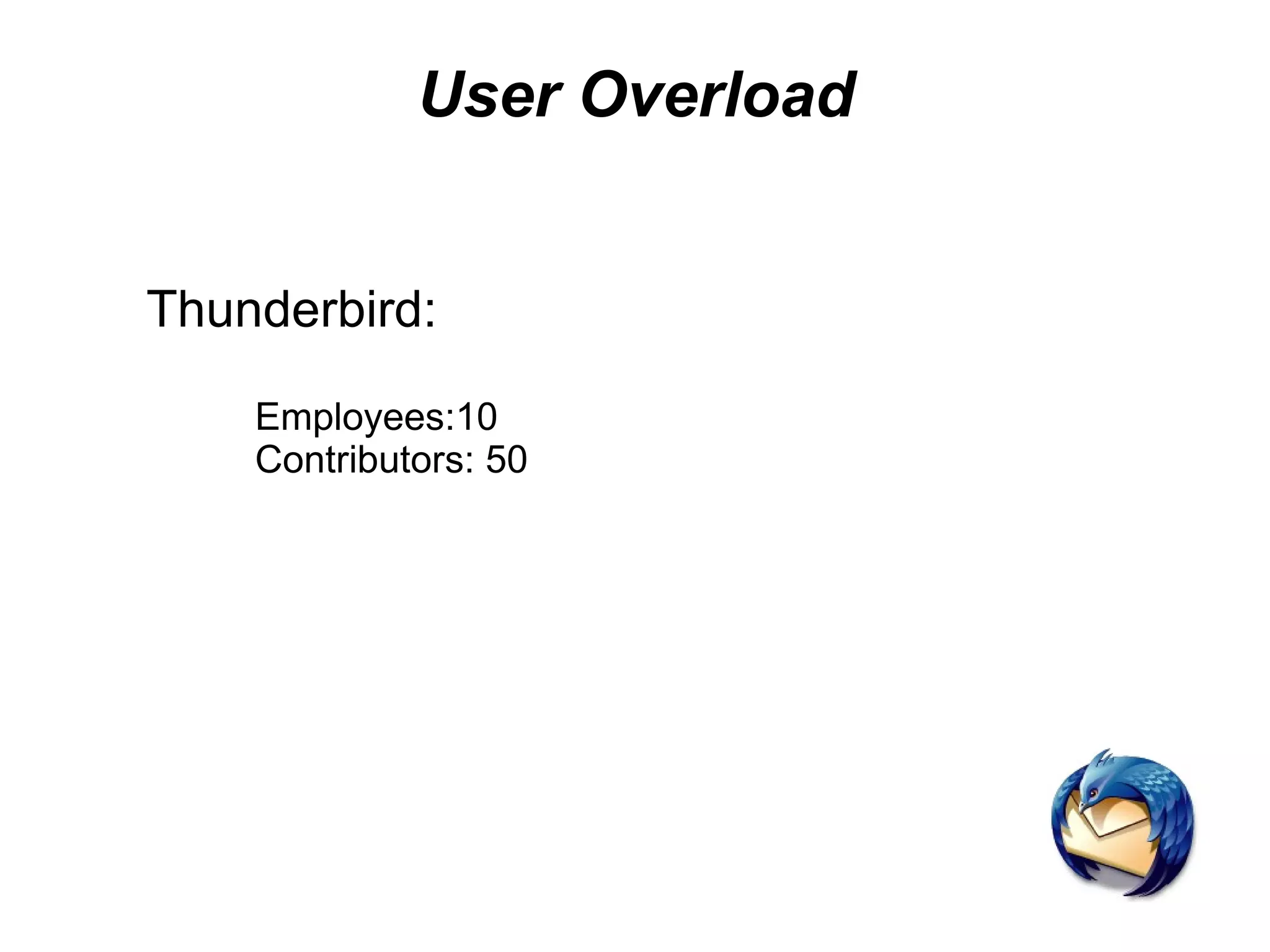 User Overload

Thunderbird:

Employees:10
Contributors: 50